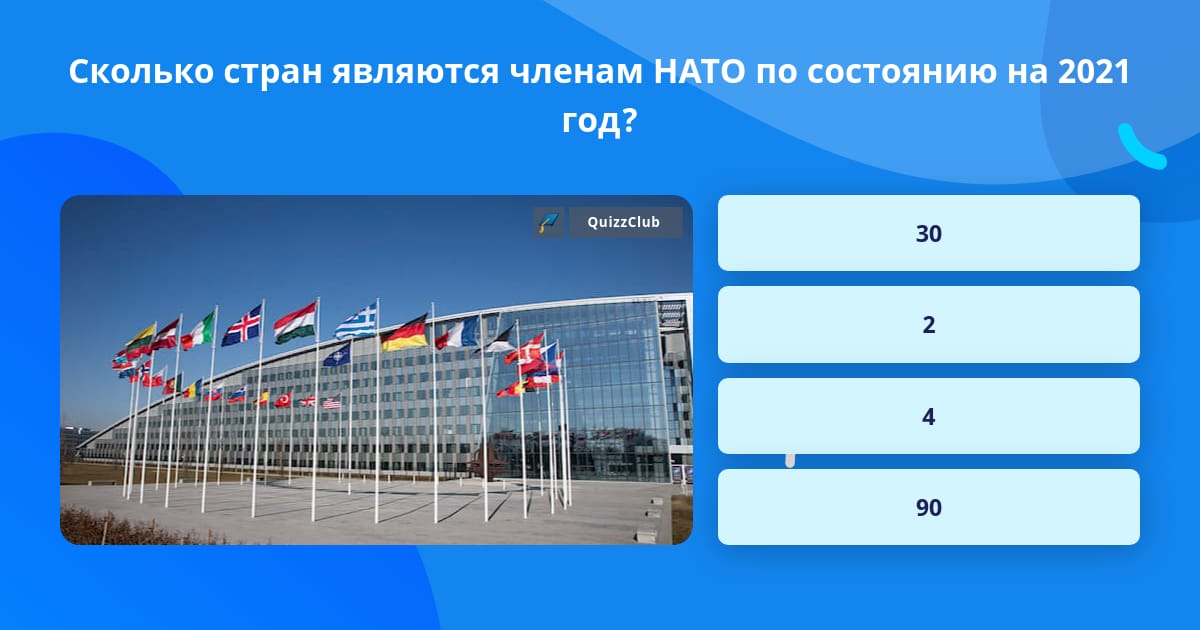 Сколько стран являются членам НАТО по состоянию на 2021 год?

QuizzClub

30

2

4

90